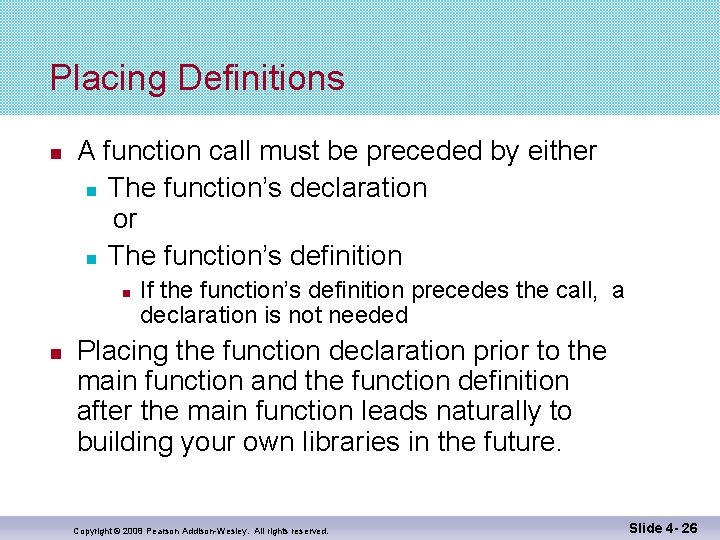 Placing Definitions

- A function call must be preceded by either
  - The function's declaration
    or
  - The function's definition
    - If the function's definition precedes the call, a declaration is not needed
- Placing the function declaration prior to the main function and the function definition after the main function leads naturally to building your own libraries in the future.

Copyright © 2008 Pearson Addison-Wesley. All rights reserved.

Slide 4- 26